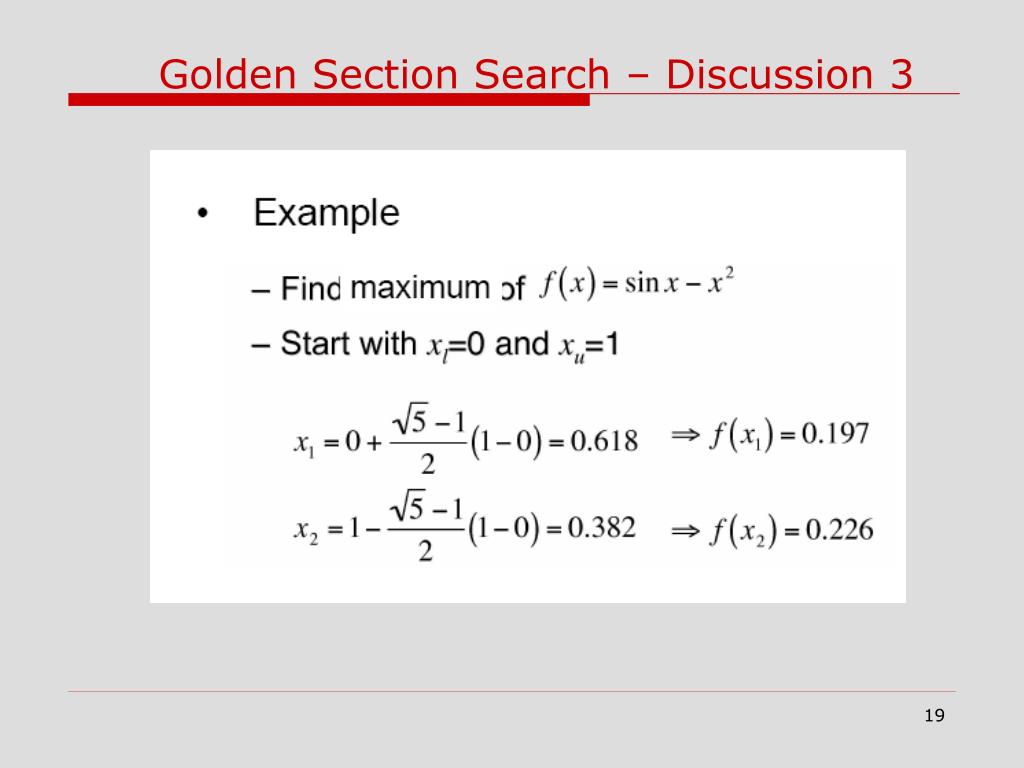 Golden Section Search – Discussion 3

• Example

– Find maximum of $f(x) = \sin x - x^2$

– Start with $x_l$=0 and $x_u$=1

$x_1 = 0 + \frac{\sqrt{5}-1}{2}(1-0) = 0.618 \Rightarrow f(x_1) = 0.197$

$x_2 = 1 - \frac{\sqrt{5}-1}{2}(1-0) = 0.382 \Rightarrow f(x_2) = 0.226$

19